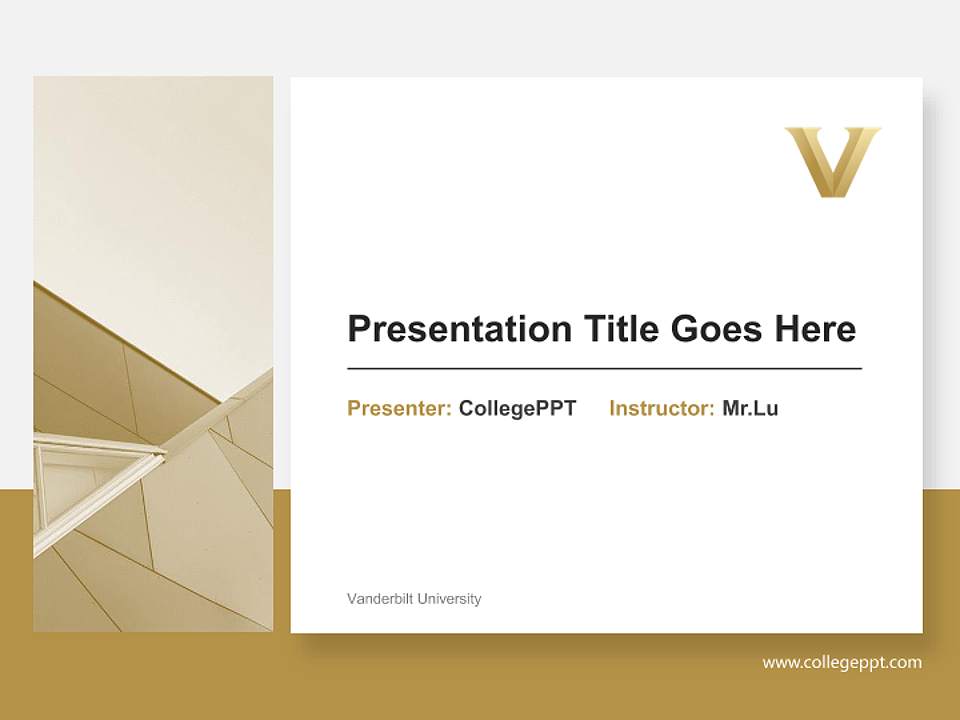 V

Presentation Title Goes Here

Presenter: CollegePPT Instructor: Mr.Lu

Vanderbilt University

www.collegeppt.com